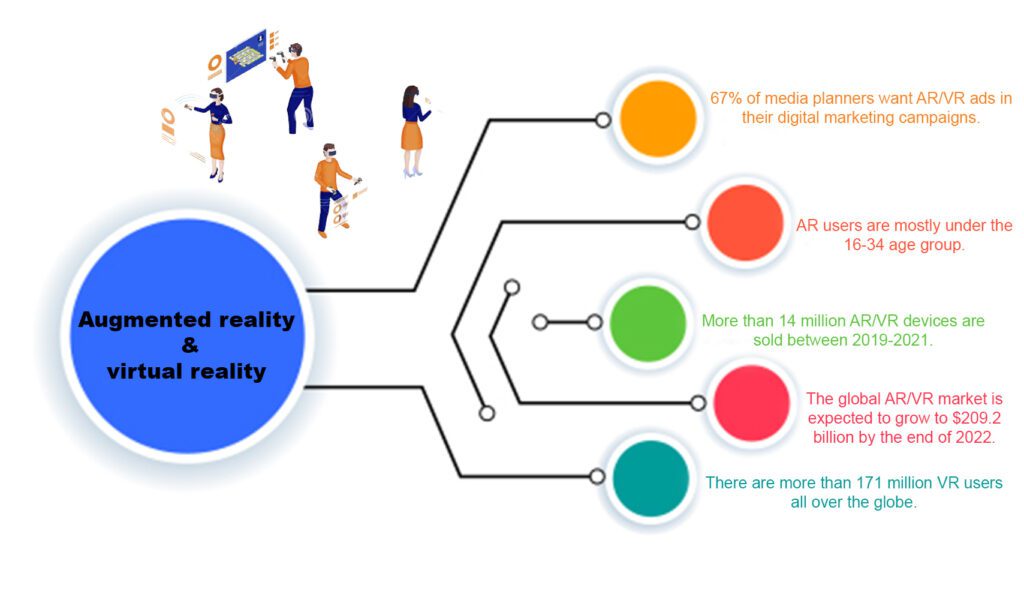 Augmented reality
&
virtual reality

67% of media planners want AR/VR ads in their digital marketing campaigns.

AR users are mostly under the 16-34 age group.

More than 14 million AR/VR devices are sold between 2019-2021.

The global AR/VR market is expected to grow to $209.2 billion by the end of 2022.

There are more than 171 million VR users all over the globe.